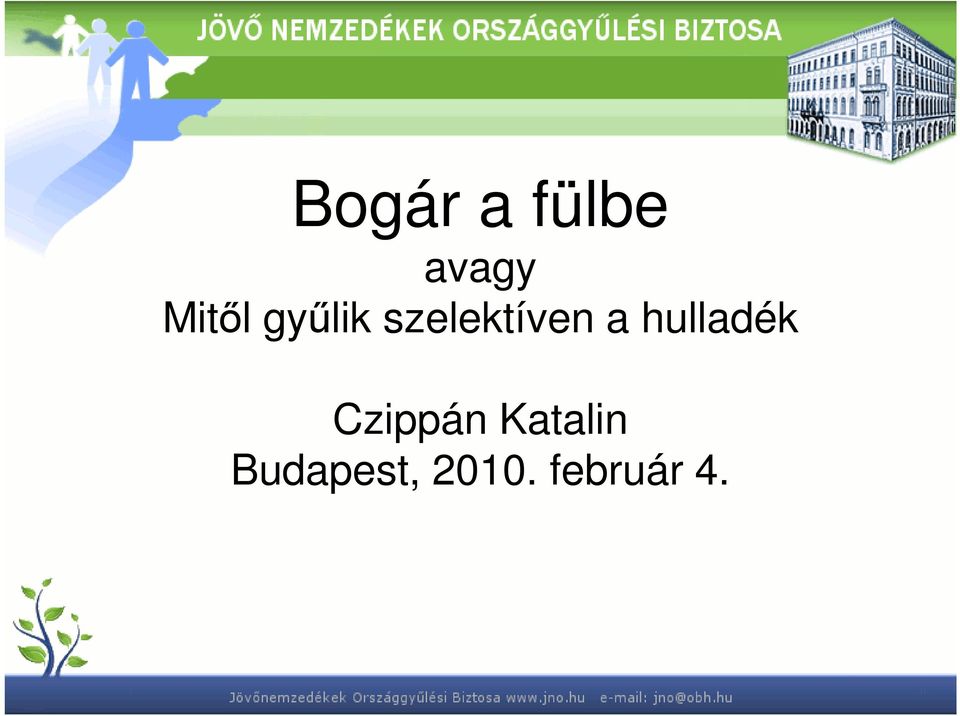 JÖVŐ NEMZEDÉKEK ORSZÁGGYŰLÉSI BIZTOSA

Bogár a fülbe
avagy
Mitől gyűlik szelektíven a hulladék

Czippán Katalin
Budapest, 2010. február 4.

Jövőnemzedékek Országgyűlési Biztosa www.jno.hu e-mail: jno@obh.hu